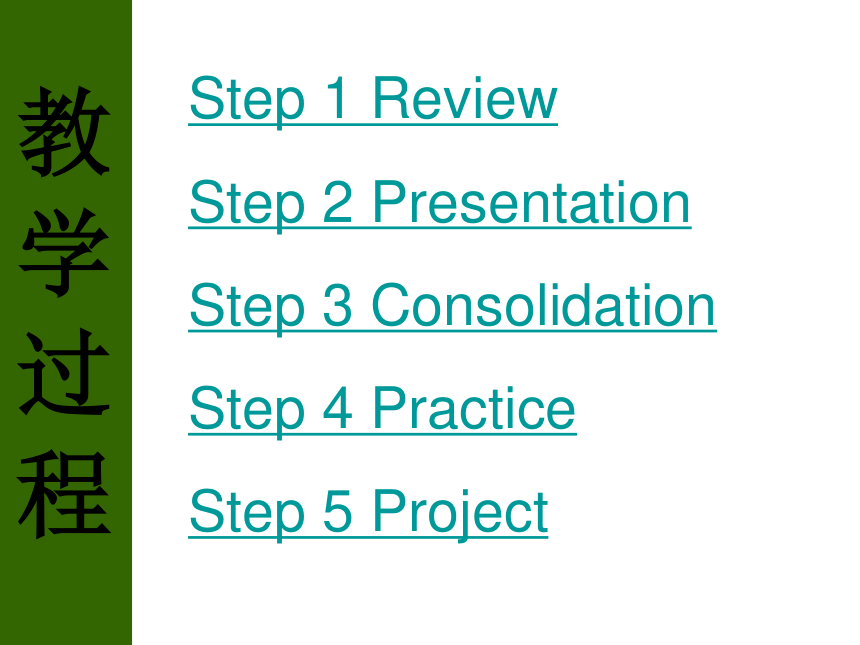 教学过程

Step 1 Review

Step 2 Presentation

Step 3 Consolidation

Step 4 Practice

Step 5 Project